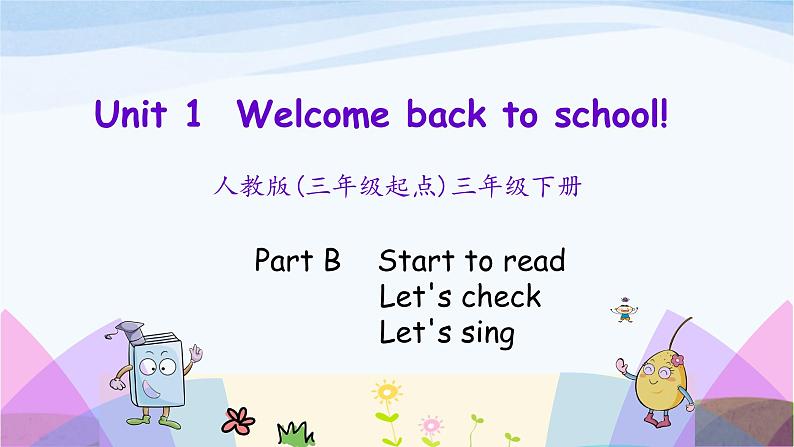 Unit 1 Welcome back to school!

人教版(三年级起点)三年级下册

Part B Start to read
Let's check
Let's sing